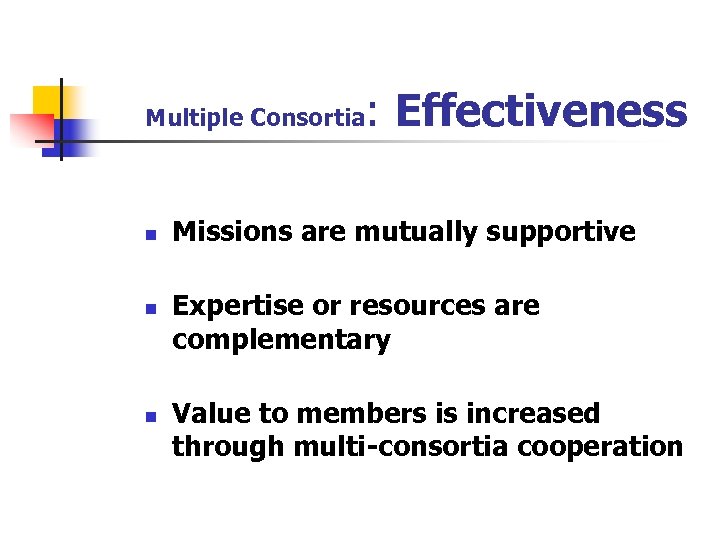 Multiple Consortia: Effectiveness

- Missions are mutually supportive
- Expertise or resources are complementary
- Value to members is increased through multi-consortia cooperation